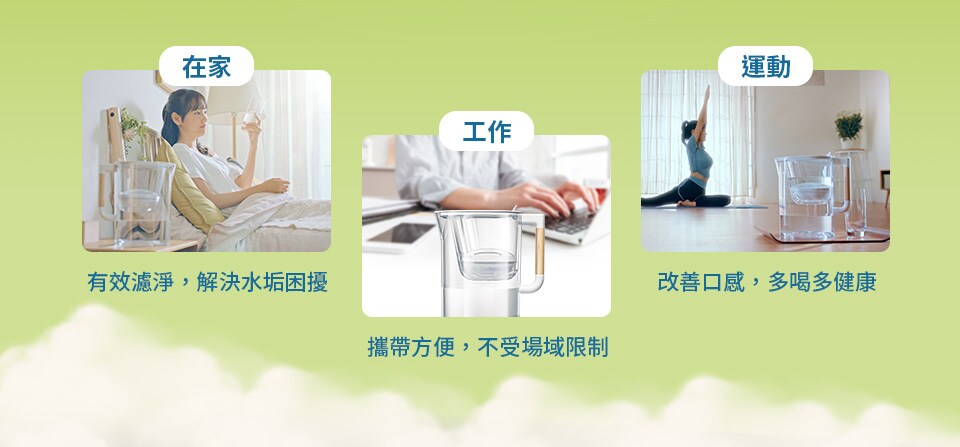 在家

有效濾淨，解決水垢困擾

工作

攜帶方便，不受場域限制

運動

改善口感，多喝多健康